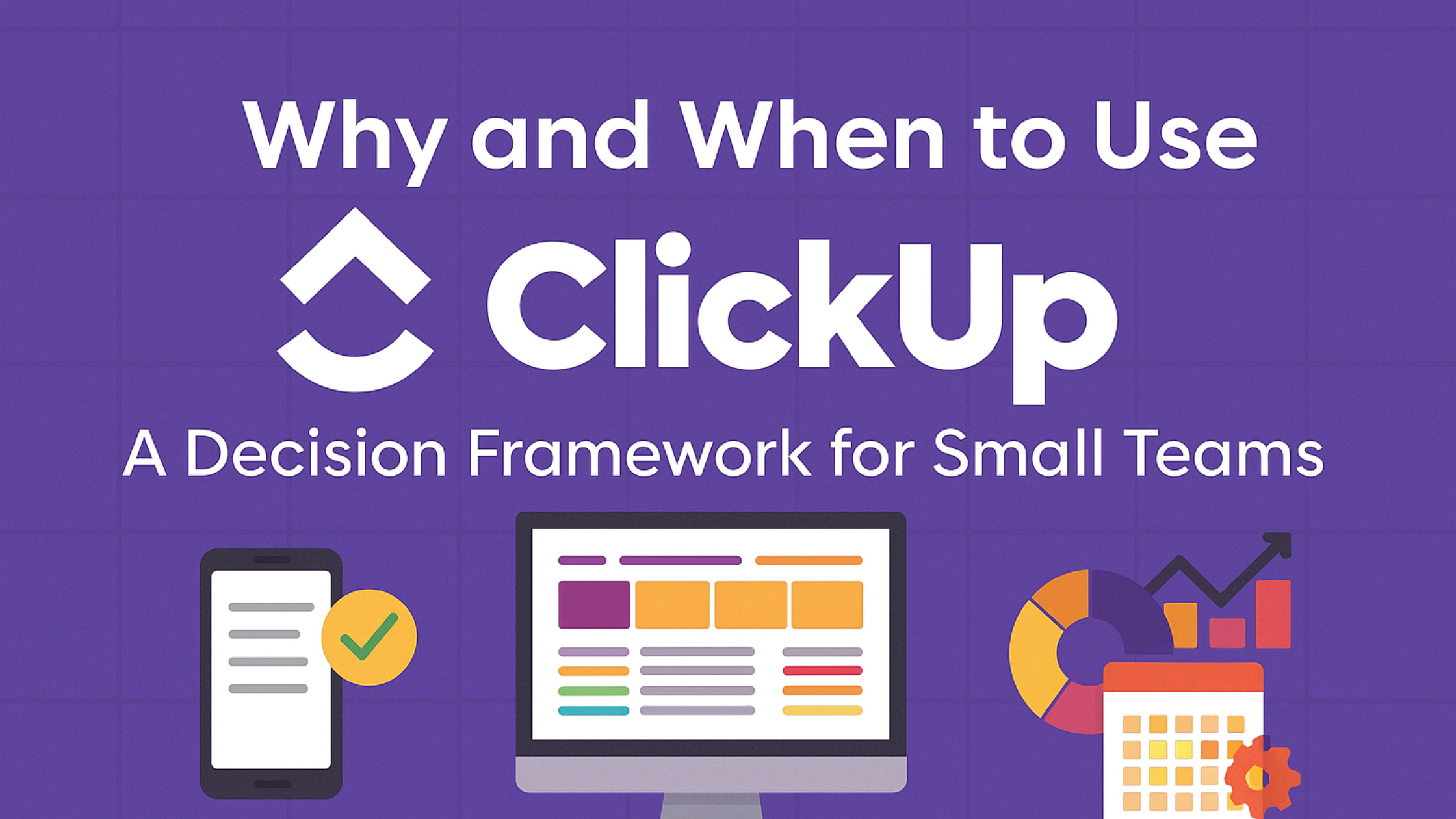 Why and When to Use

ClickUp

A Decision Framework for Small Teams